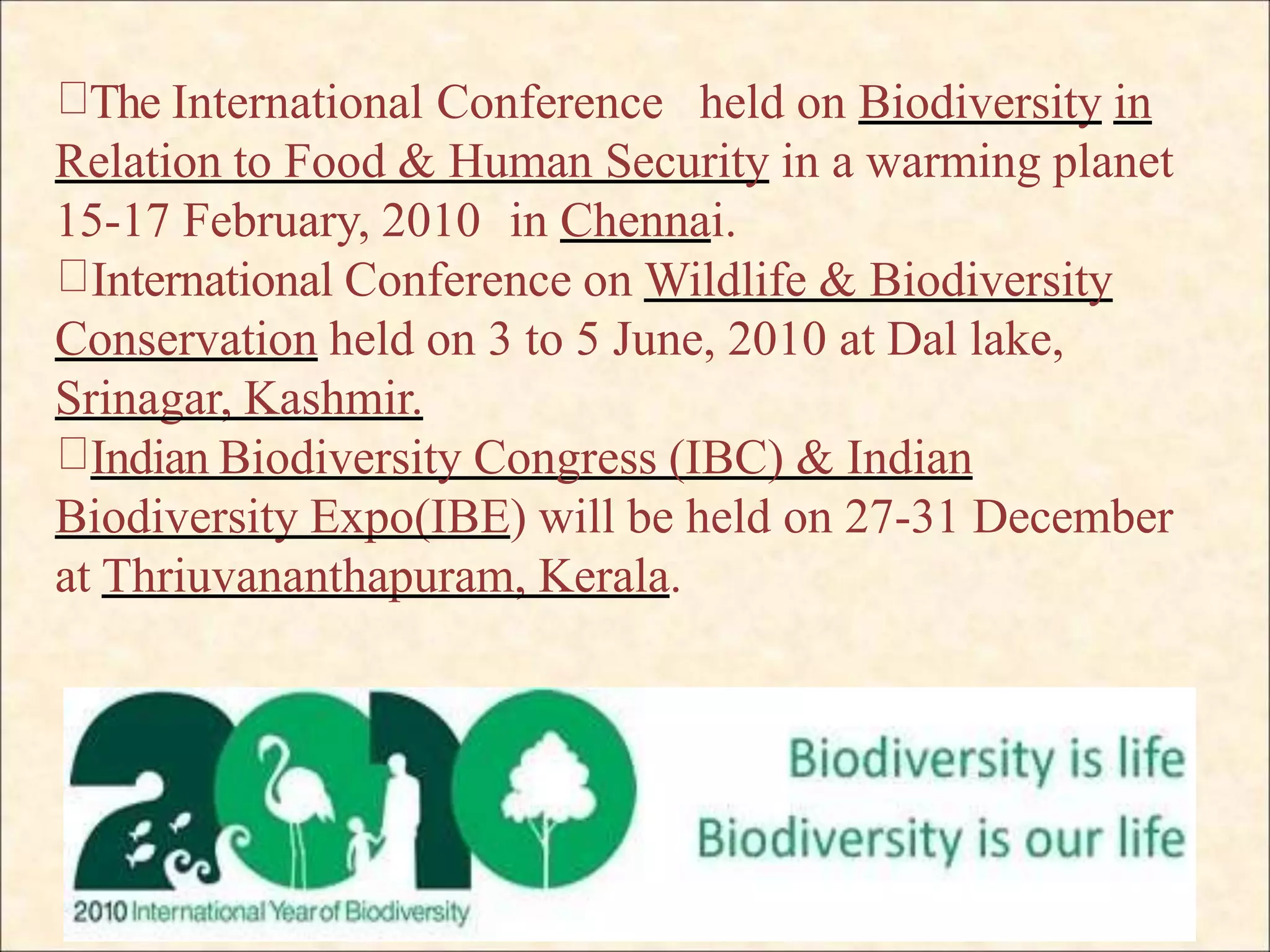 The International Conference held on Biodiversity in Relation to Food & Human Security in a warming planet 15-17 February, 2010 in Chennai.

International Conference on Wildlife & Biodiversity Conservation held on 3 to 5 June, 2010 at Dal lake, Srinagar, Kashmir.

Indian Biodiversity Congress (IBC) & Indian Biodiversity Expo(IBE) will be held on 27-31 December at Thriuvananthapuram, Kerala.

2010 International Year of Biodiversity

Biodiversity is life
Biodiversity is our life